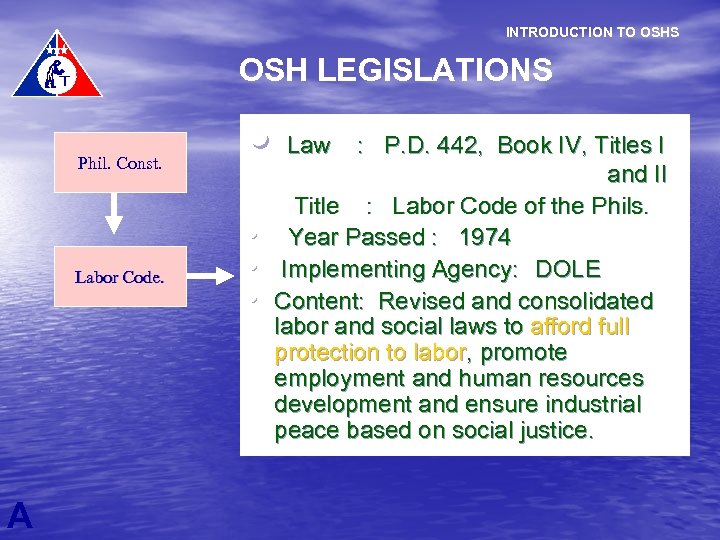 INTRODUCTION TO OSHS

OSH LEGISLATIONS

Phil. Const.

Labor Code.

Law : P.D. 442, Book IV, Titles I and II

Title : Labor Code of the Phils.

Year Passed : 1974

Implementing Agency: DOLE

Content: Revised and consolidated labor and social laws to afford full protection to labor, promote employment and human resources development and ensure industrial peace based on social justice.

A